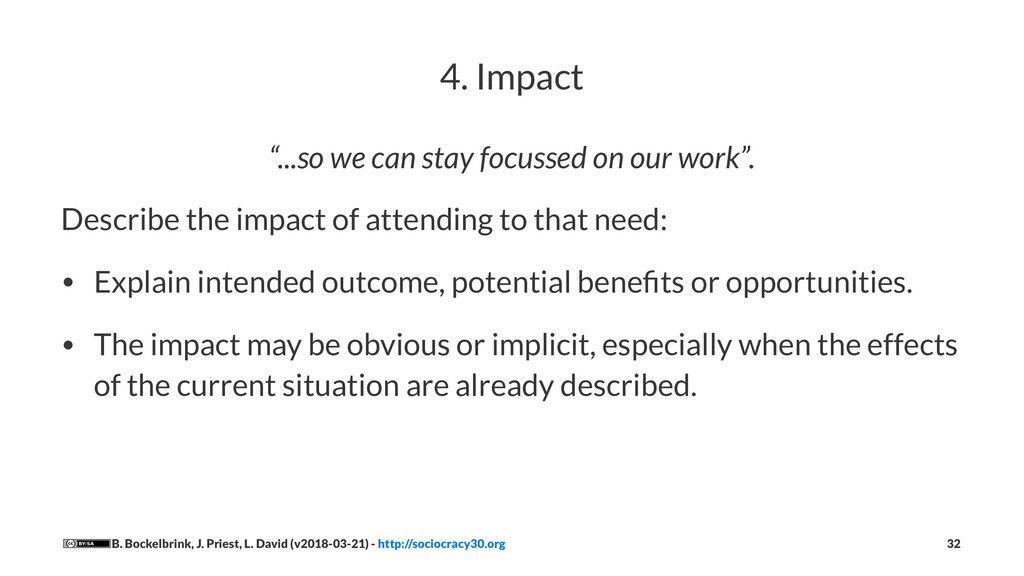 4. Impact

“...so we can stay focussed on our work”.

Describe the impact of attending to that need:

• Explain intended outcome, potential benefits or opportunities.

• The impact may be obvious or implicit, especially when the effects of the current situation are already described.

BY-SA B. Bockelbrink, J. Priest, L. David (v2018-03-21) - http://sociocracy30.org 32